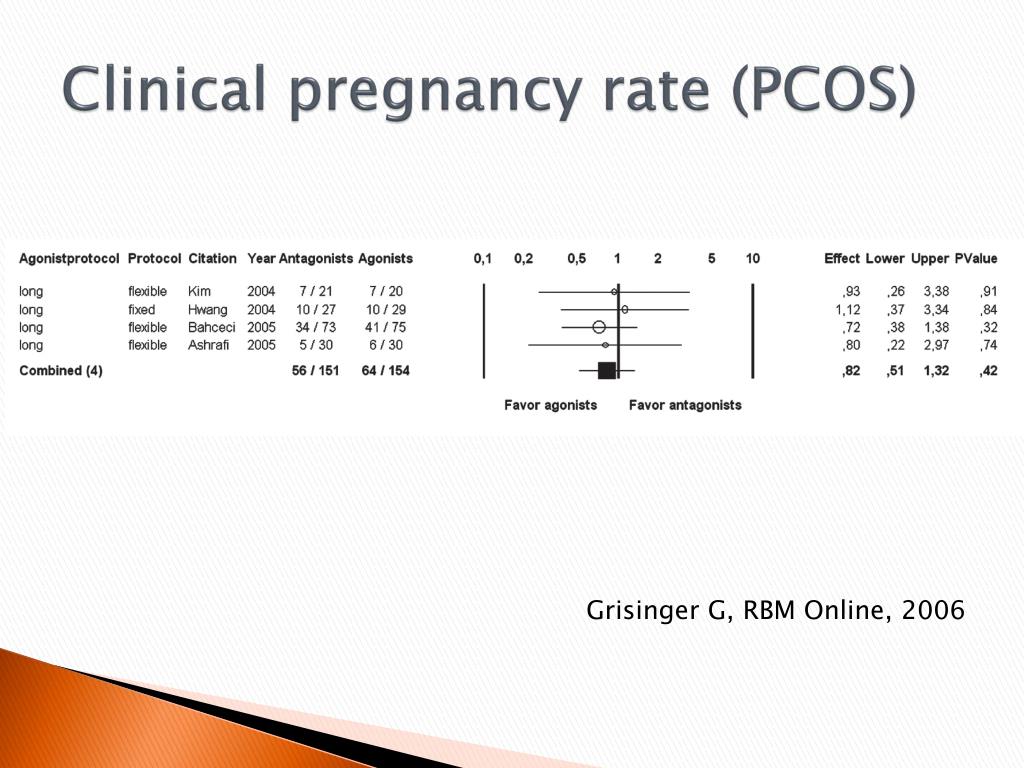 Clinical pregnancy rate (PCOS)

| Agonistprotocol | Protocol | Citation | Year | Antagonists | Agonists | Effect | Lower | Upper | PValue |
|---|---|---|---|---|---|---|---|---|---|
| long | flexible | Kim | 2004 | 7 / 21 | 7 / 20 | ,93 | ,26 | 3,38 | ,91 |
| long | fixed | Hwang | 2004 | 10 / 27 | 10 / 29 | 1,12 | ,37 | 3,34 | ,84 |
| long | flexible | Bahceci | 2005 | 34 / 73 | 41 / 75 | ,72 | ,38 | 1,38 | ,32 |
| long | flexible | Ashrafi | 2005 | 5 / 30 | 6 / 30 | ,80 | ,22 | 2,97 | ,74 |
| Combined (4) | | | | 56 / 151 | 64 / 154 | ,82 | ,51 | 1,32 | ,42 |

0,1 0,2 0,5 1 2 5 10

Favor agonists Favor antagonists

Grisinger G, RBM Online, 2006